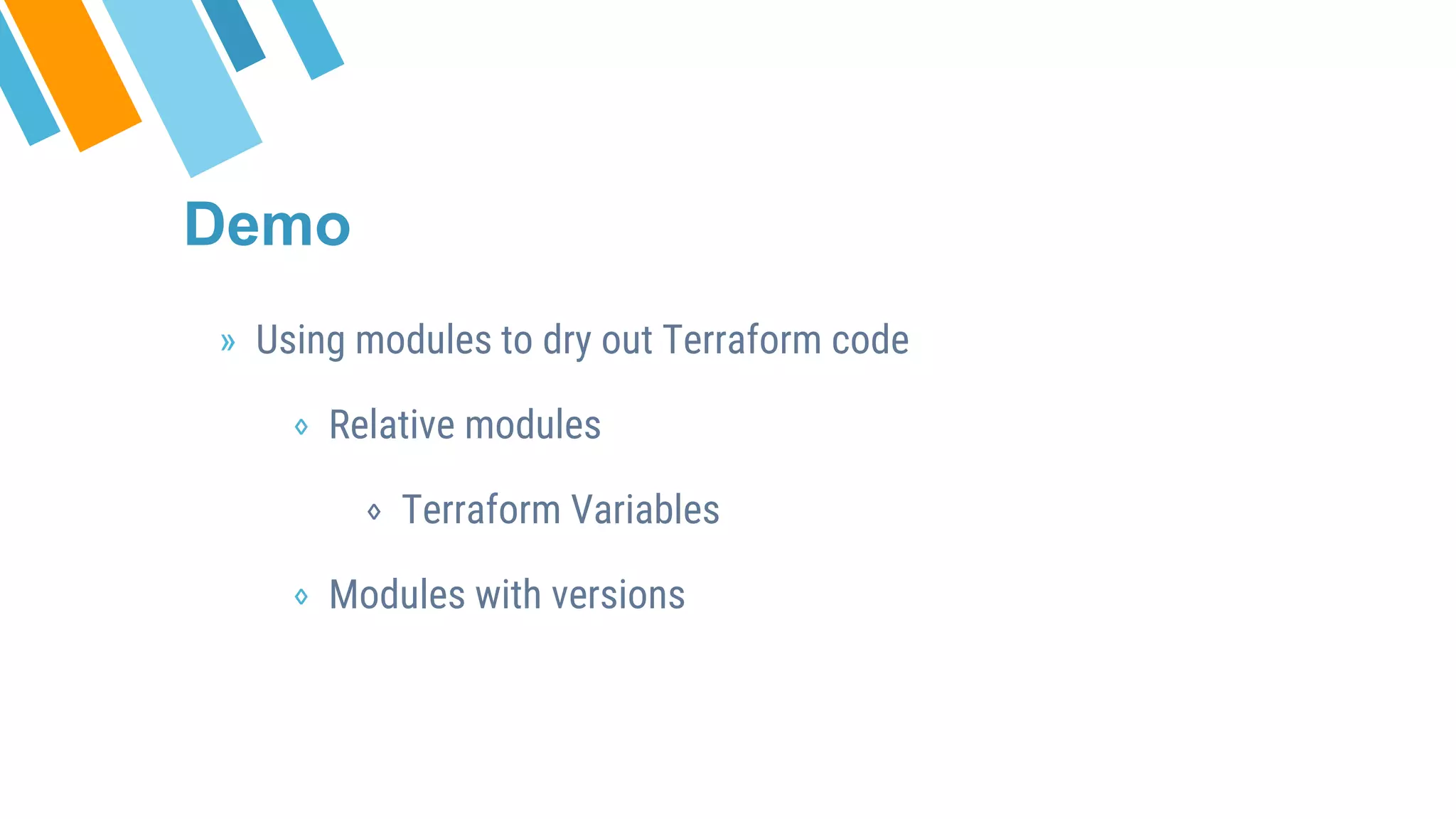 Demo

» Using modules to dry out Terraform code

◊ Relative modules

◊ Terraform Variables

◊ Modules with versions